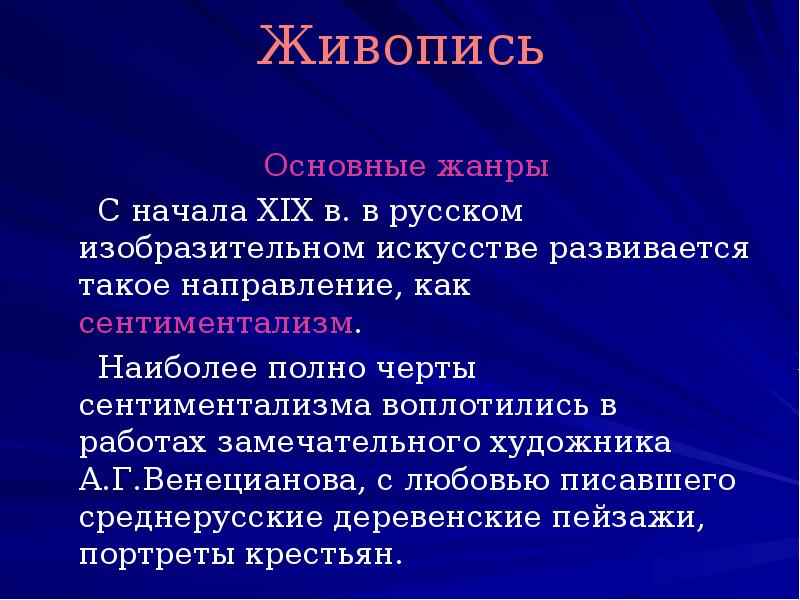 Живопись

Основные жанры

С начала XIX в. в русском изобразительном искусстве развивается такое направление, как сентиментализм.

Наиболее полно черты сентиментализма воплотились в работах замечательного художника А.Г.Венецианова, с любовью писавшего среднерусские деревенские пейзажи, портреты крестьян.